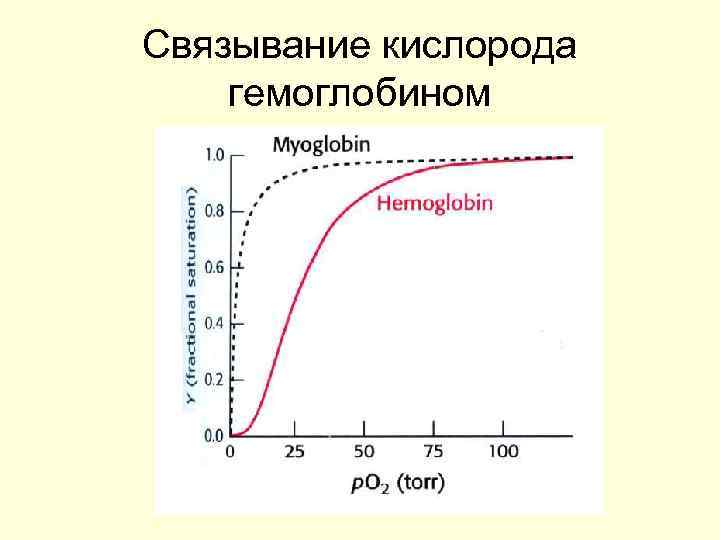 Связывание кислорода гемоглобином

Myoglobin

Hemoglobin

Y (fractional saturation)

1.0
0.8
0.6
0.4
0.2
0.0

0
25
50
75
100

$pO_2$ (torr)